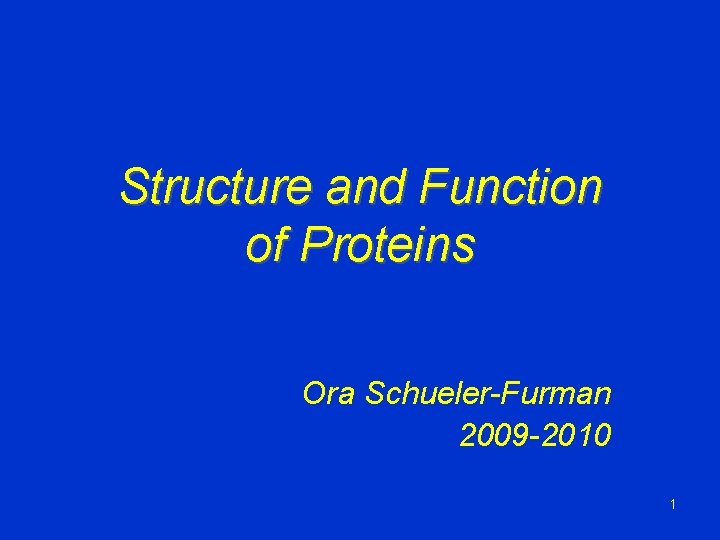 Structure and Function of Proteins

Ora Schueler-Furman
2009-2010

1